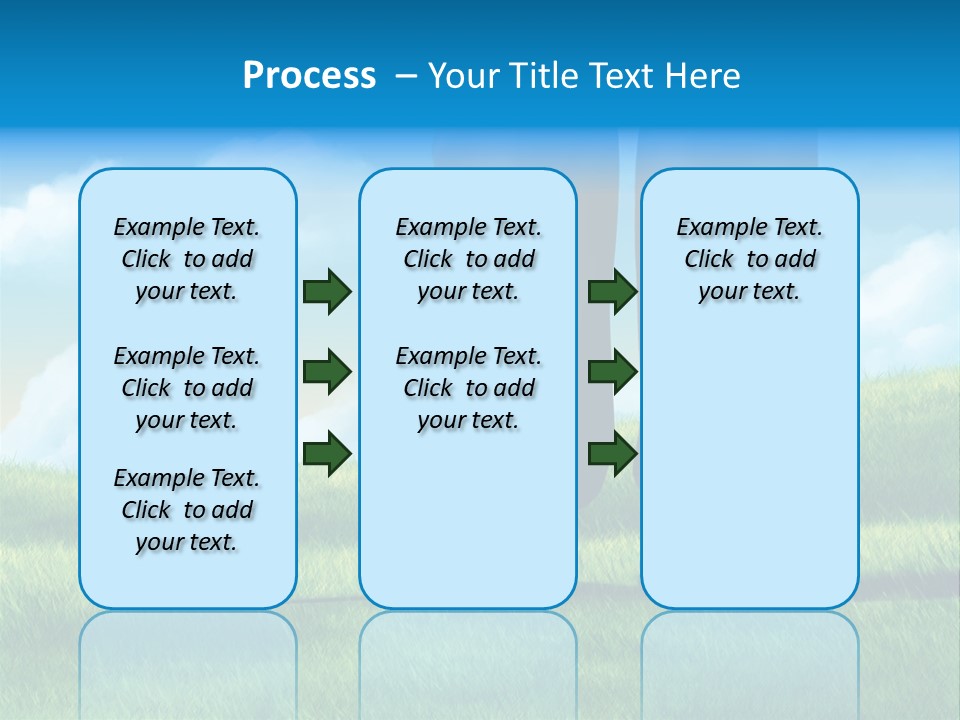 Process – Your Title Text Here

Example Text. Click to add your text.

Example Text. Click to add your text.

Example Text. Click to add your text.

Example Text. Click to add your text.

Example Text. Click to add your text.

Example Text. Click to add your text.